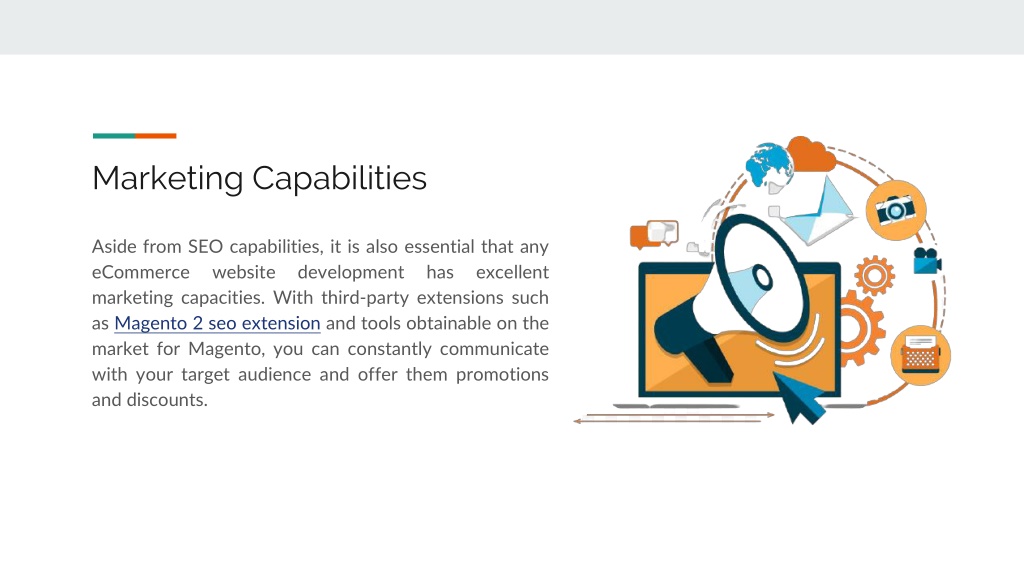 Marketing Capabilities

Aside from SEO capabilities, it is also essential that any eCommerce website development has excellent marketing capacities. With third-party extensions such as Magento 2 seo extension and tools obtainable on the market for Magento, you can constantly communicate with your target audience and offer them promotions and discounts.